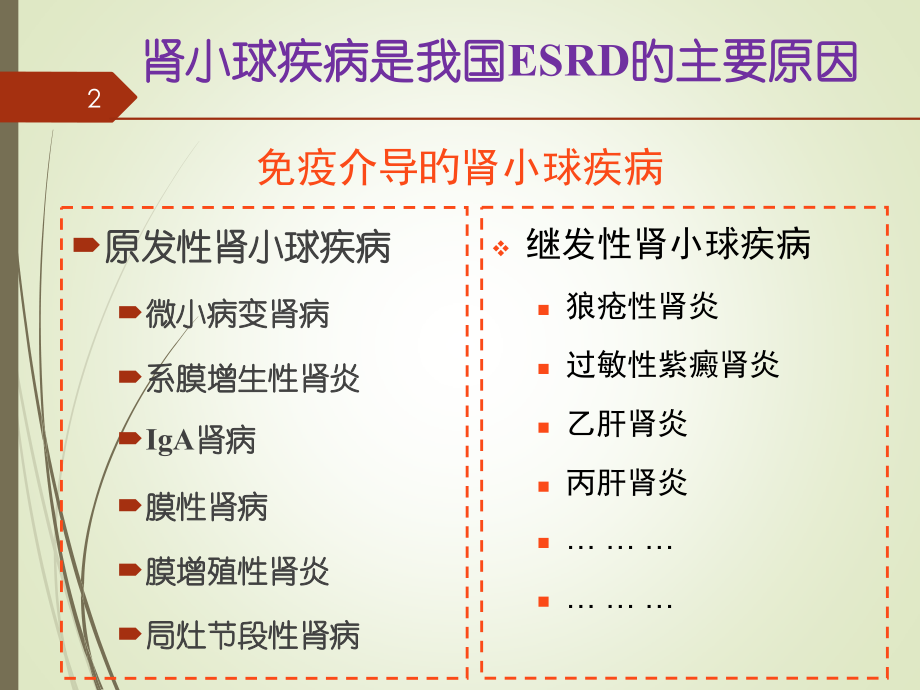 2

肾小球疾病是我国ESRD的主要原因

免疫介导的肾小球疾病

原发性肾小球疾病

微小病变肾病

系膜增生性肾炎

IgA肾病

膜性肾病

膜增殖性肾炎

局灶节段性肾病

继发性肾小球疾病

狼疮性肾炎

过敏性紫癜肾炎

乙肝肾炎

丙肝肾炎

… … …

… … …